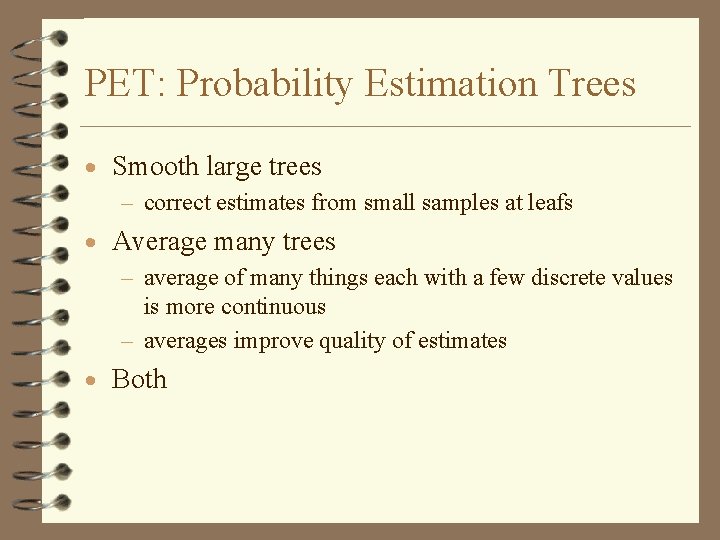 PET: Probability Estimation Trees

• Smooth large trees
  – correct estimates from small samples at leafs
• Average many trees
  – average of many things each with a few discrete values is more continuous
  – averages improve quality of estimates
• Both